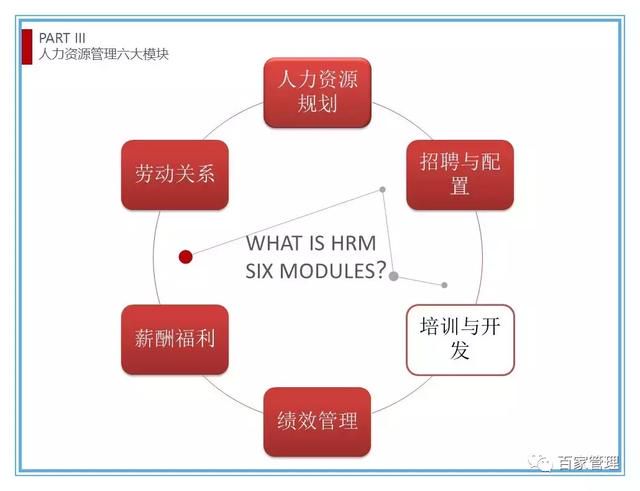 PART III
人力资源管理六大模块

人力资源规划

招聘与配置

培训与开发

绩效管理

薪酬福利

劳动关系

WHAT IS HRM SIX MODULES?

百家管理